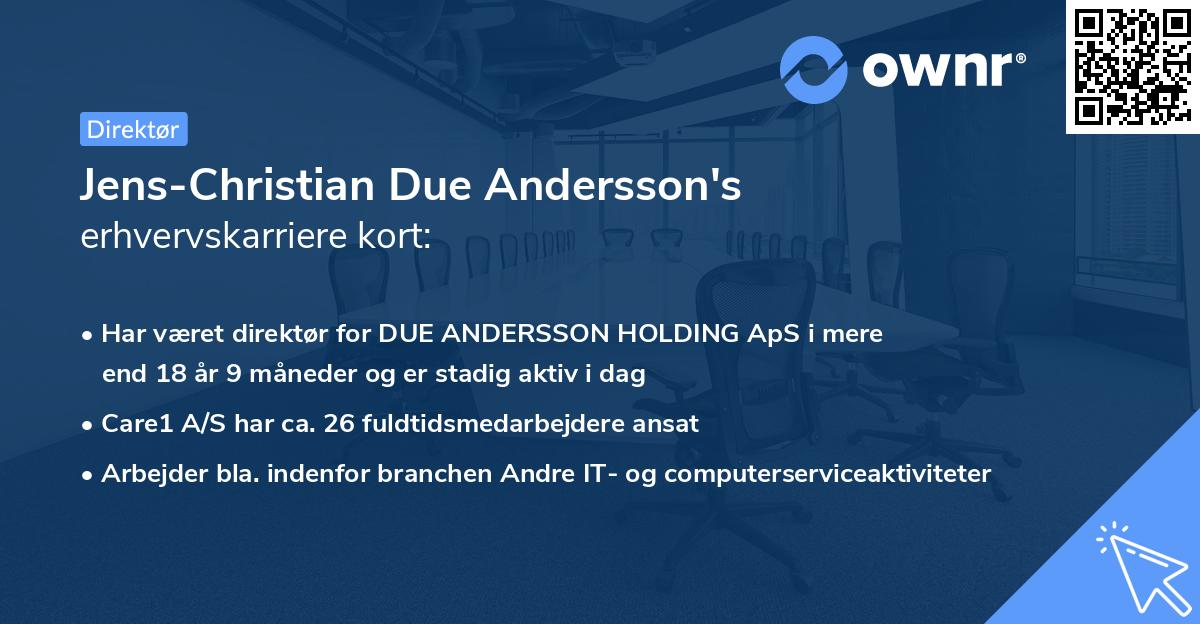 ownr®

Direktør

Jens-Christian Due Andersson's
erhvervskarriere kort:

• Har været direktør for DUE ANDERSSON HOLDING ApS i mere end 18 år 9 måneder og er stadig aktiv i dag
• Care1 A/S har ca. 26 fuldtidsmedarbejdere ansat
• Arbejder bla. indenfor branchen Andre IT- og computerserviceaktiviteter